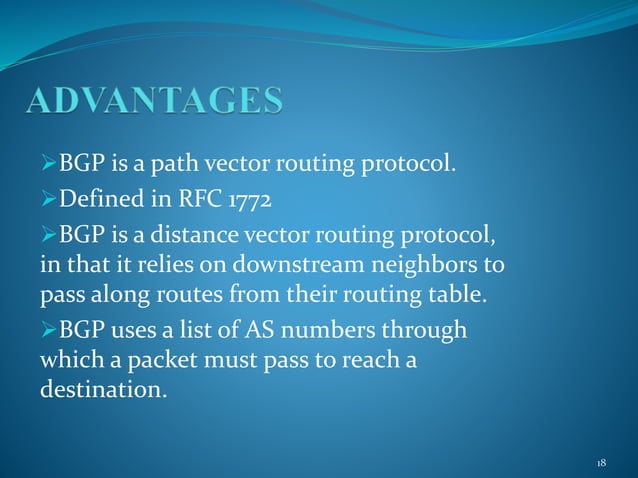 ADVANTAGES

➢BGP is a path vector routing protocol.

➢Defined in RFC 1772

➢BGP is a distance vector routing protocol, in that it relies on downstream neighbors to pass along routes from their routing table.

➢BGP uses a list of AS numbers through which a packet must pass to reach a destination.

18